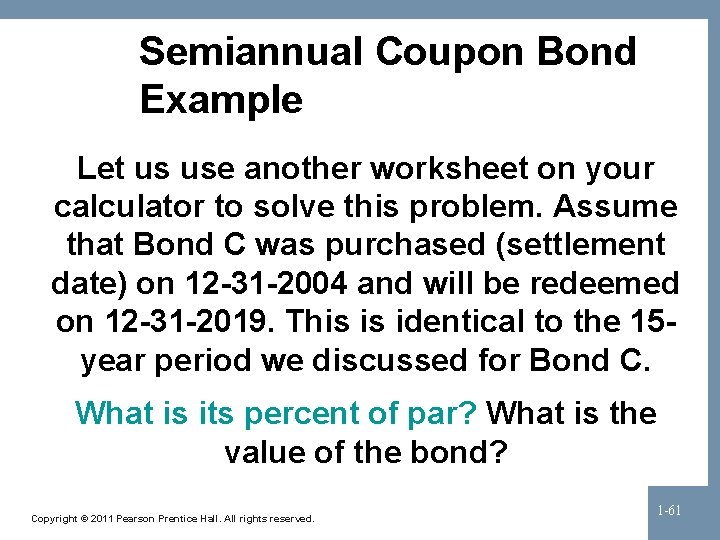 Semiannual Coupon Bond Example

Let us use another worksheet on your calculator to solve this problem. Assume that Bond C was purchased (settlement date) on 12-31-2004 and will be redeemed on 12-31-2019. This is identical to the 15-year period we discussed for Bond C.

What is its percent of par? What is the value of the bond?

Copyright © 2011 Pearson Prentice Hall. All rights reserved.

1-61